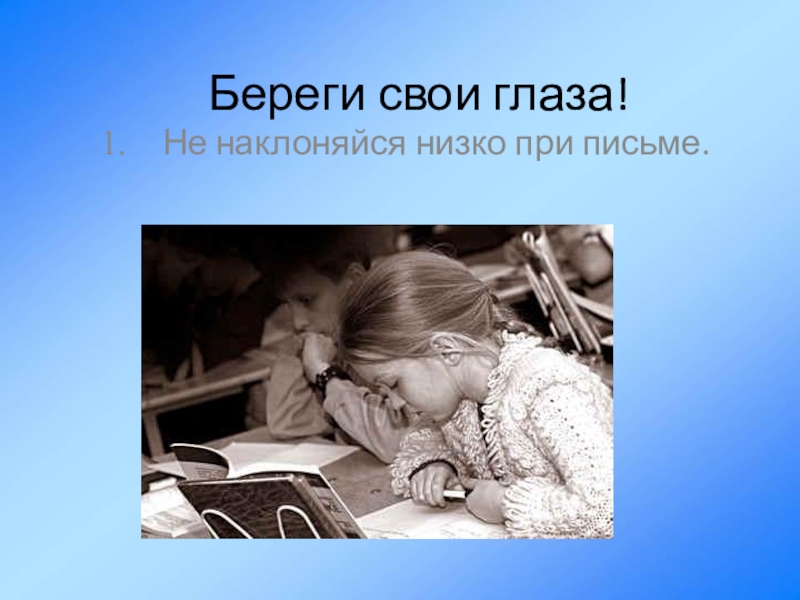 Береги свои глаза!

1. Не наклоняйся низко при письме.